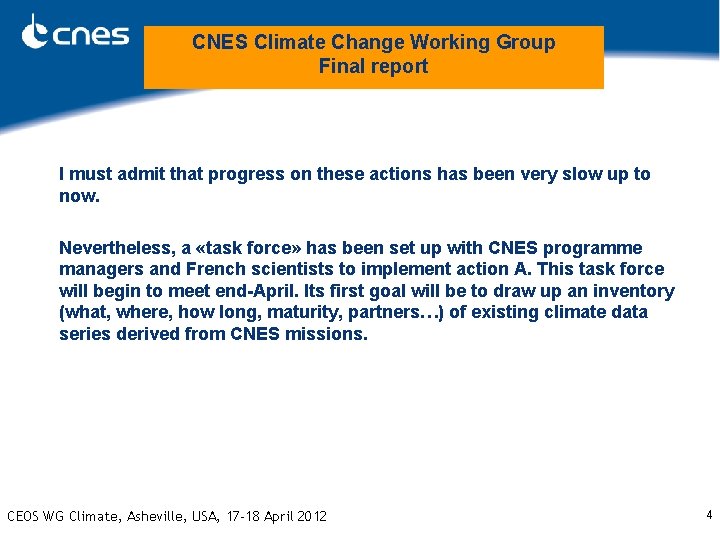 cnes

CNES Climate Change Working Group
Final report

I must admit that progress on these actions has been very slow up to now.

Nevertheless, a «task force» has been set up with CNES programme managers and French scientists to implement action A. This task force will begin to meet end-April. Its first goal will be to draw up an inventory (what, where, how long, maturity, partners…) of existing climate data series derived from CNES missions.

CEOS WG Climate, Asheville, USA, 17-18 April 2012

4